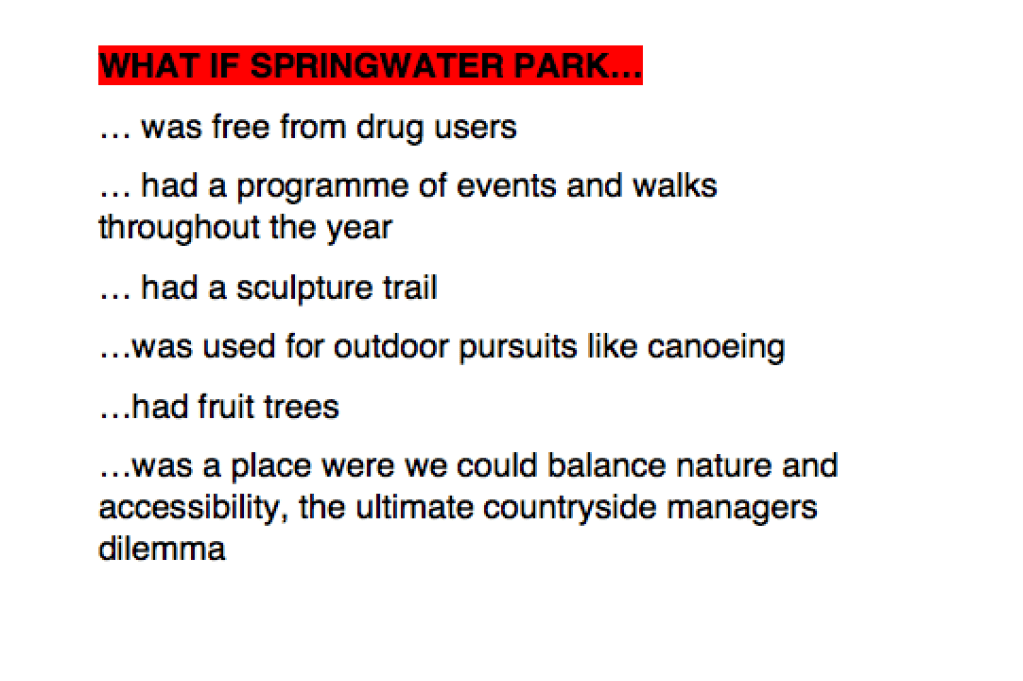 WHAT IF SPRINGWATER PARK…

… was free from drug users

… had a programme of events and walks throughout the year

… had a sculpture trail

…was used for outdoor pursuits like canoeing

…had fruit trees

…was a place were we could balance nature and accessibility, the ultimate countryside managers dilemma